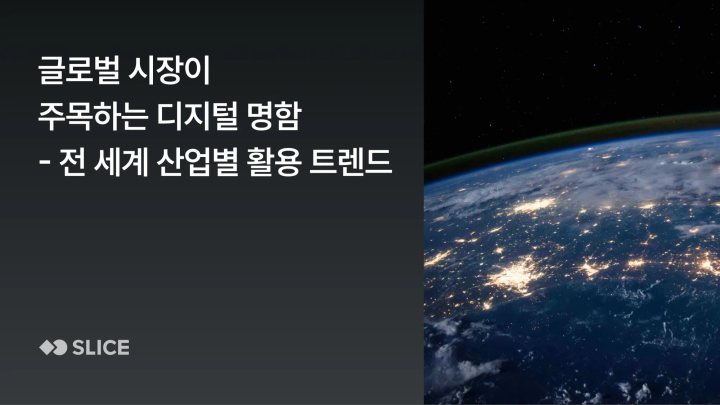 글로벌 시장이
주목하는 디지털 명함
- 전 세계 산업별 활용 트렌드

SLICE